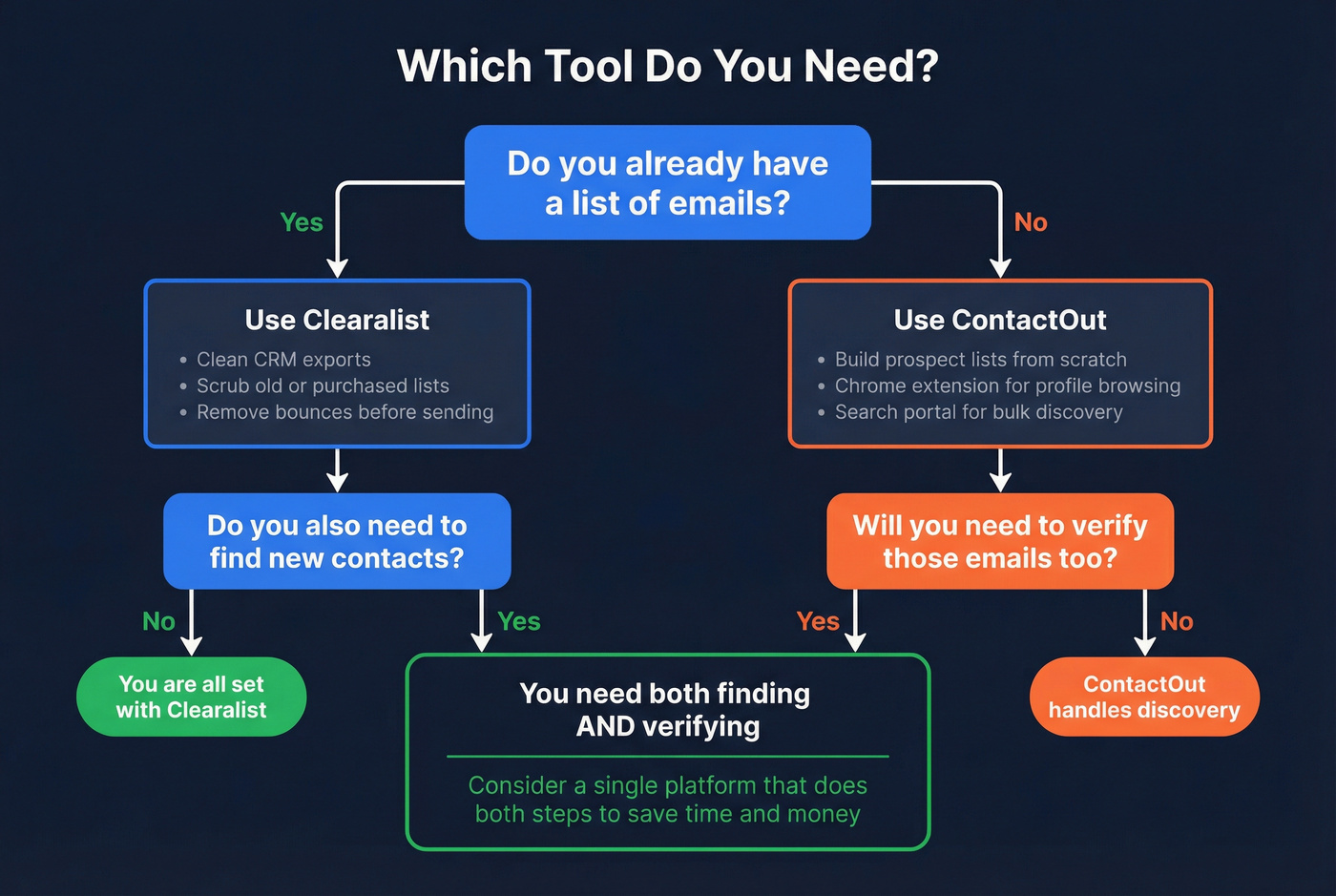 Which Tool Do You Need?

Do you already have a list of emails?

Yes

No

Use Clearalist

• Clean CRM exports
• Scrub old or purchased lists
• Remove bounces before sending

Use ContactOut

• Build prospect lists from scratch
• Chrome extension for profile browsing
• Search portal for bulk discovery

Do you also need to find new contacts?

Will you need to verify those emails too?

No

Yes

Yes

No

You are all set with Clearalist

You need both finding AND verifying

Consider a single platform that does both steps to save time and money

ContactOut handles discovery